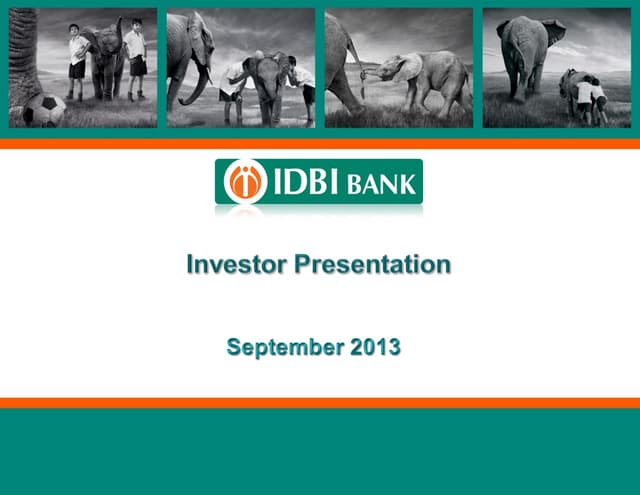 IDBI BANK

Investor Presentation

September 2013